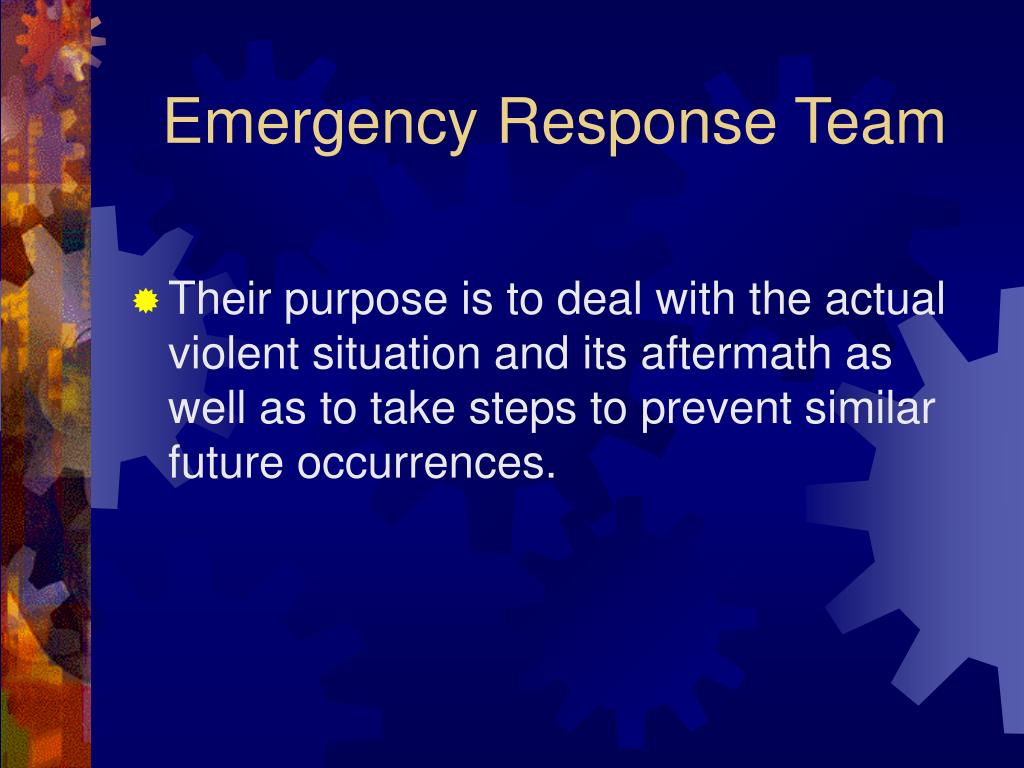 Emergency Response Team

Their purpose is to deal with the actual violent situation and its aftermath as well as to take steps to prevent similar future occurrences.